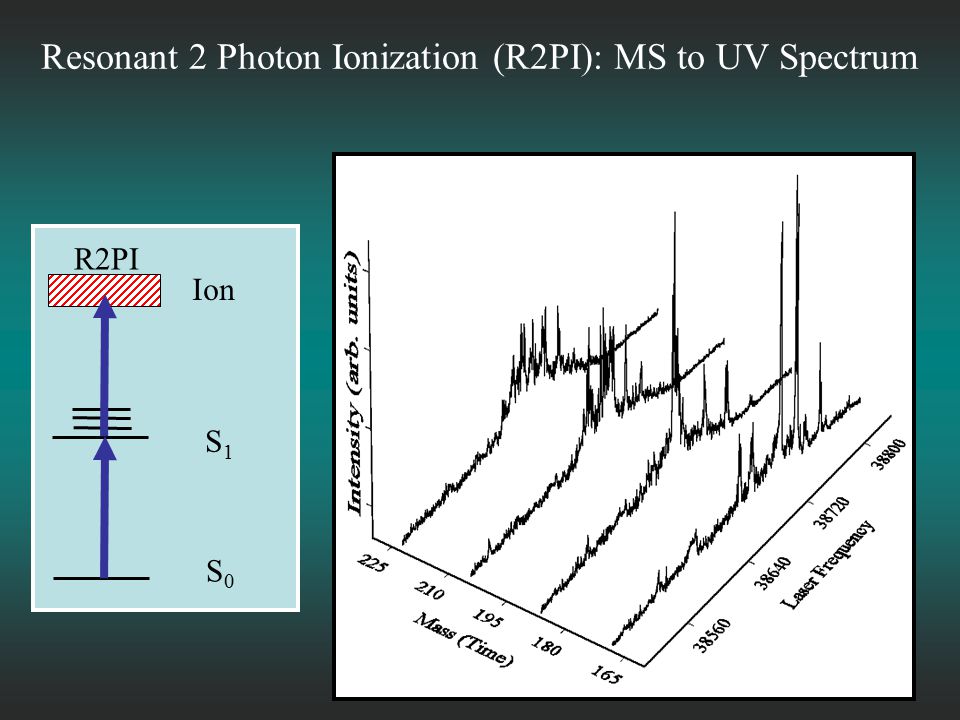 Resonant 2 Photon Ionization (R2PI): MS to UV Spectrum

R2PI

Ion

$S_1$

$S_0$

Intensity (arb. units)

225

210

195

180

165

Mass (Time)

38560

38640

38720

38800

Laser Frequency